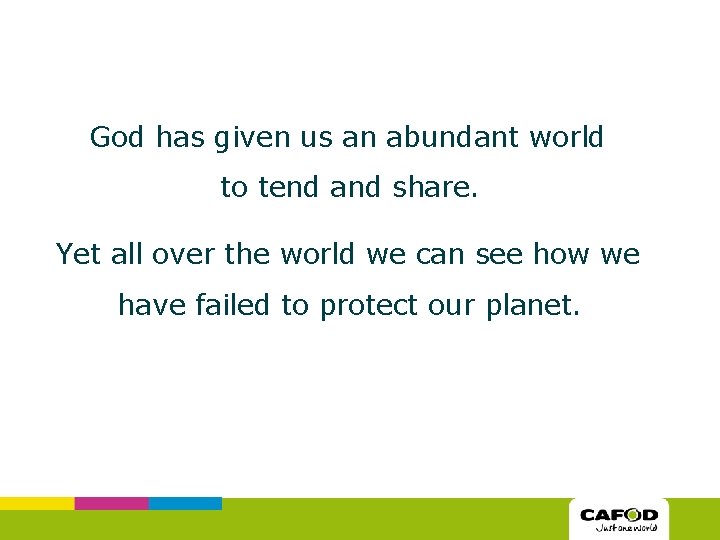 God has given us an abundant world to tend and share.

Yet all over the world we can see how we have failed to protect our planet.

CAFOD
Just one world